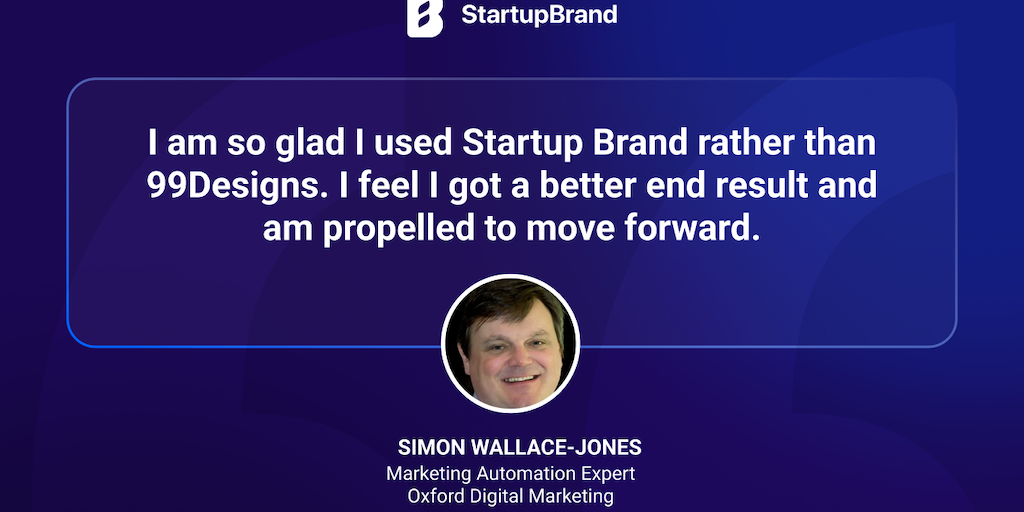 StartupBrand

I am so glad I used Startup Brand rather than 99Designs. I feel I got a better end result and am propelled to move forward.

SIMON WALLACE-JONES
Marketing Automation Expert
Oxford Digital Marketing